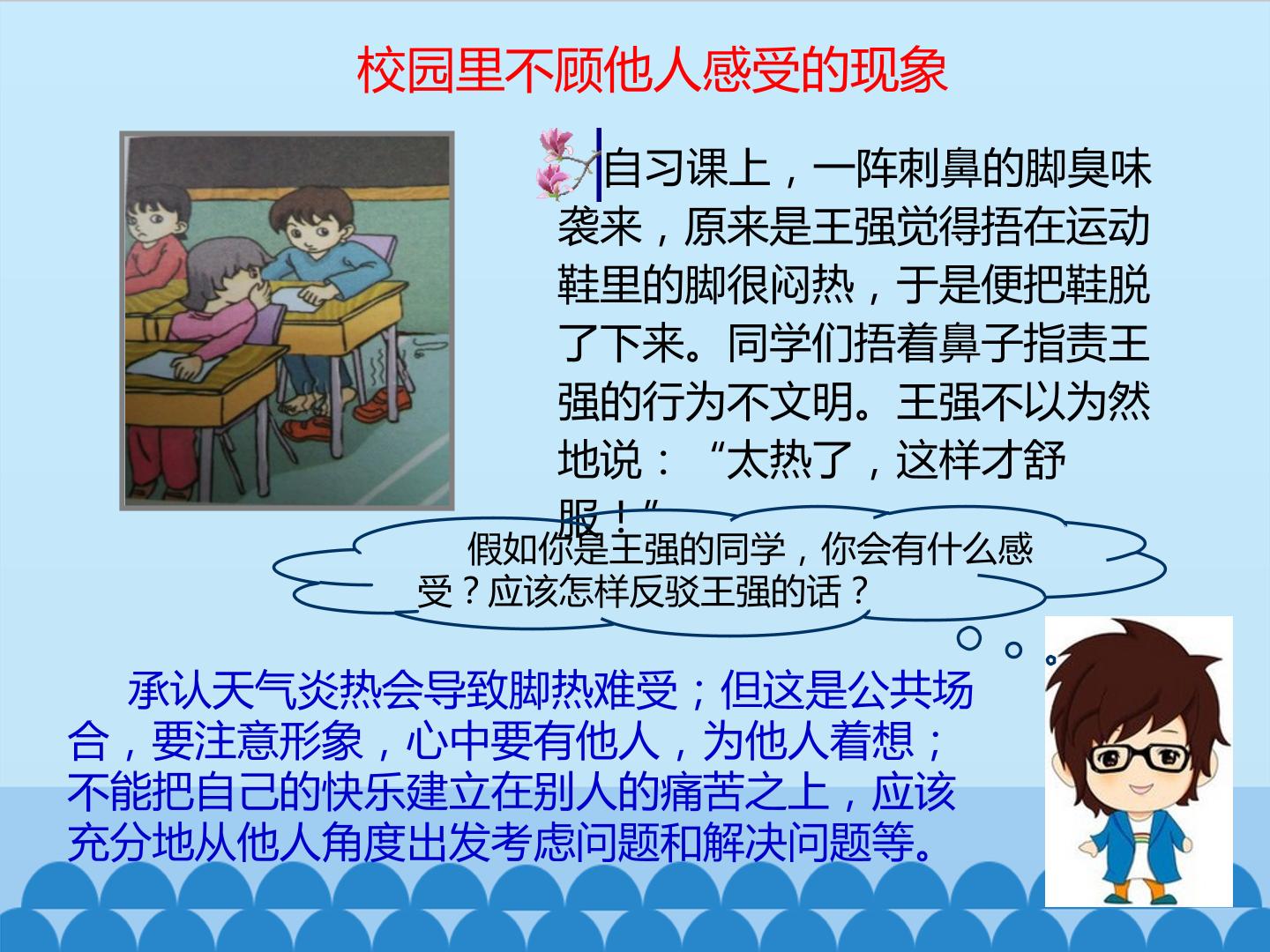 校园里不顾他人感受的现象

自习课上，一阵刺鼻的脚臭味袭来，原来是王强觉得捂在运动鞋里的脚很闷热，于是便把鞋脱了下来。同学们捂着鼻子指责王强的行为不文明。王强不以为然地说：“太热了，这样才舒服！”

假如你是王强的同学，你会有什么感受？应该怎样反驳王强的话？

承认天气炎热会导致脚热难受；但这是公共场合，要注意形象，心中要有他人，为他人着想；不能把自己的快乐建立在别人的痛苦之上，应该充分地从他人角度出发考虑问题和解决问题等。